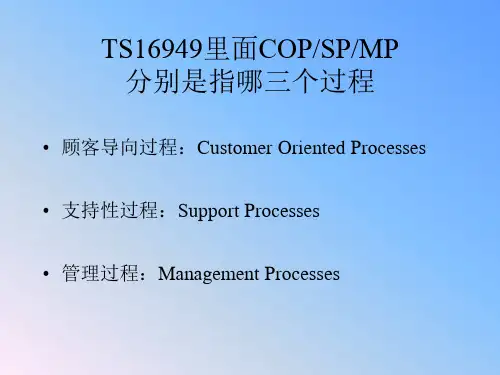 TS16949里面COP/SP/MP
分别是指哪三个过程

• 顾客导向过程：Customer Oriented Processes

• 支持性过程：Support Processes

• 管理过程：Management Processes